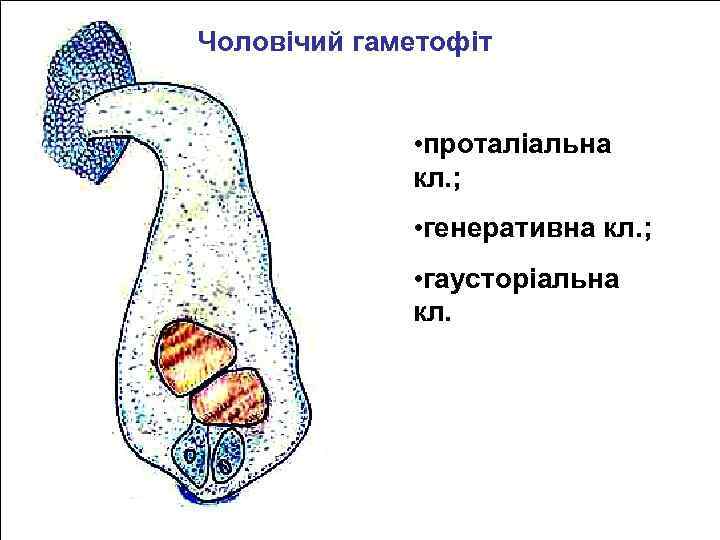 Чоловічий гаметофіт

•проталіальна кл.;

•генеративна кл.;

•гаусторіальна кл.